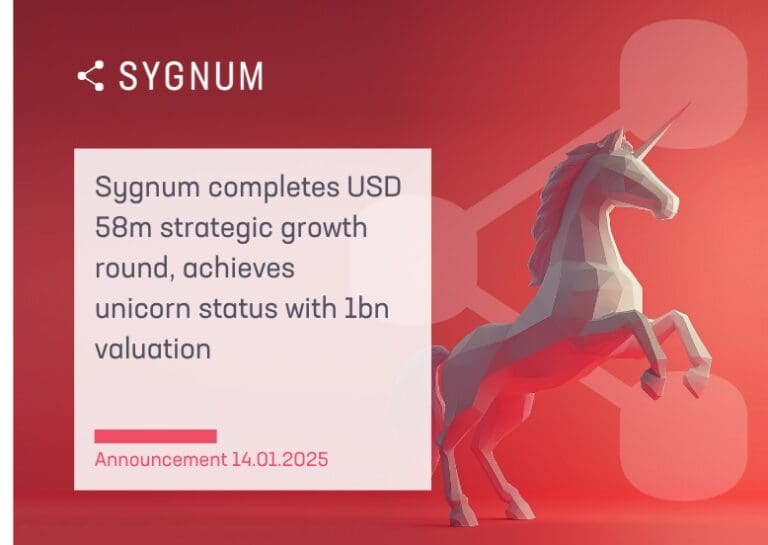 SYGNUM

Sygnum completes USD 58m strategic growth round, achieves unicorn status with 1bn valuation

Announcement 14.01.2025